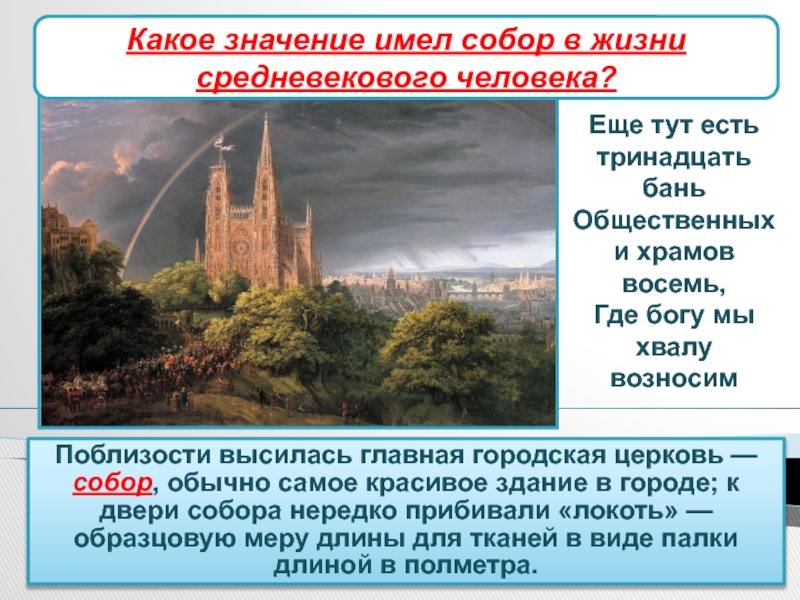 Какое значение имел собор в жизни средневекового человека?

Еще тут есть тринадцать бань Общественных и храмов восемь, Где богу мы хвалу возносим

Поблизости высилась главная городская церковь — собор, обычно самое красивое здание в городе; к двери собора нередко прибивали «локоть» — образцовую меру длины для тканей в виде палки длиной в полметра.